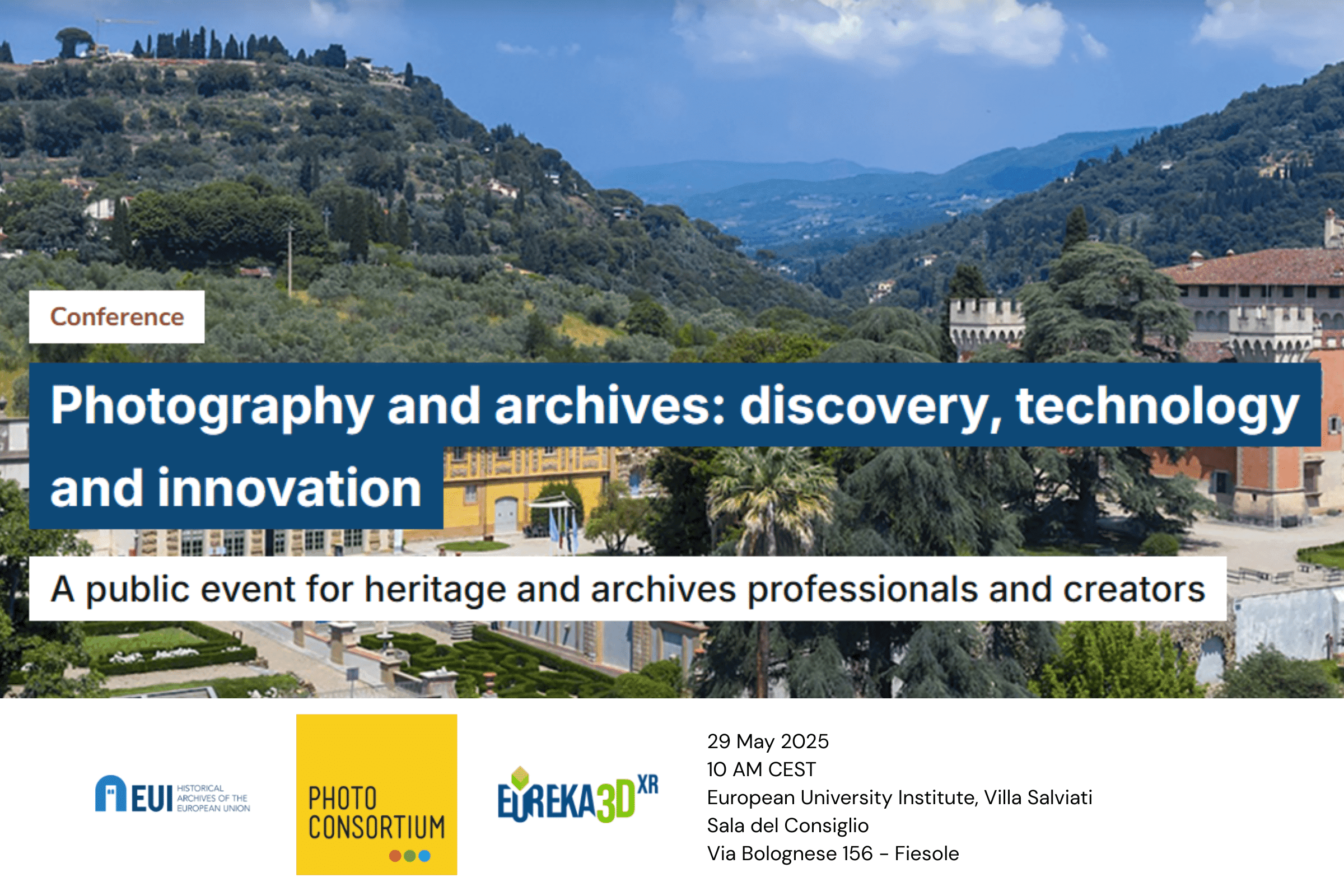 Conference

Photography and archives: discovery, technology and innovation

A public event for heritage and archives professionals and creators

EUI HISTORICAL ARCHIVES OF THE EUROPEAN UNION

PHOTO CONSORTIUM

EUREKA3D XR

29 May 2025
10 AM CEST
European University Institute, Villa Salviati
Sala del Consiglio
Via Bolognese 156 - Fiesole